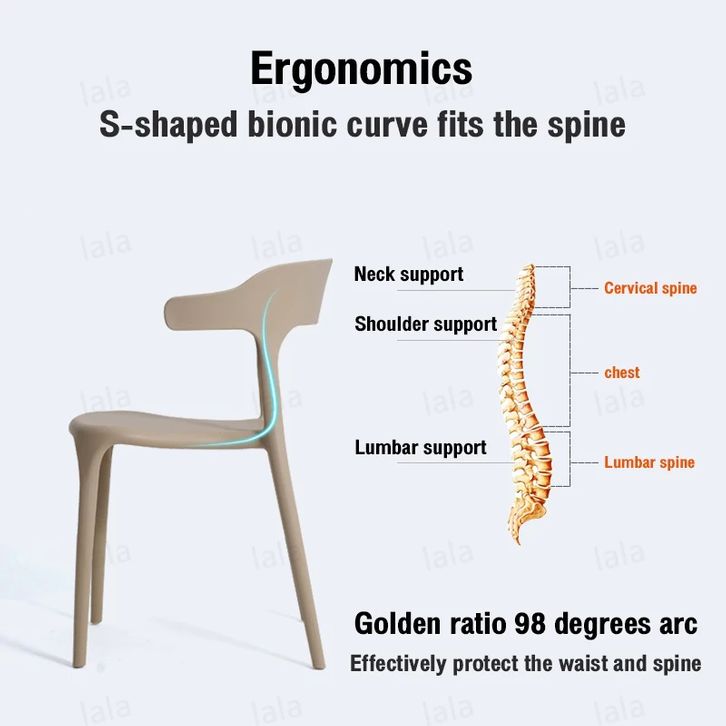 Ergonomics

S-shaped bionic curve fits the spine

Neck support

Shoulder support

Lumbar support

Cervical spine

chest

Lumbar spine

Golden ratio 98 degrees arc

Effectively protect the waist and spine

lala